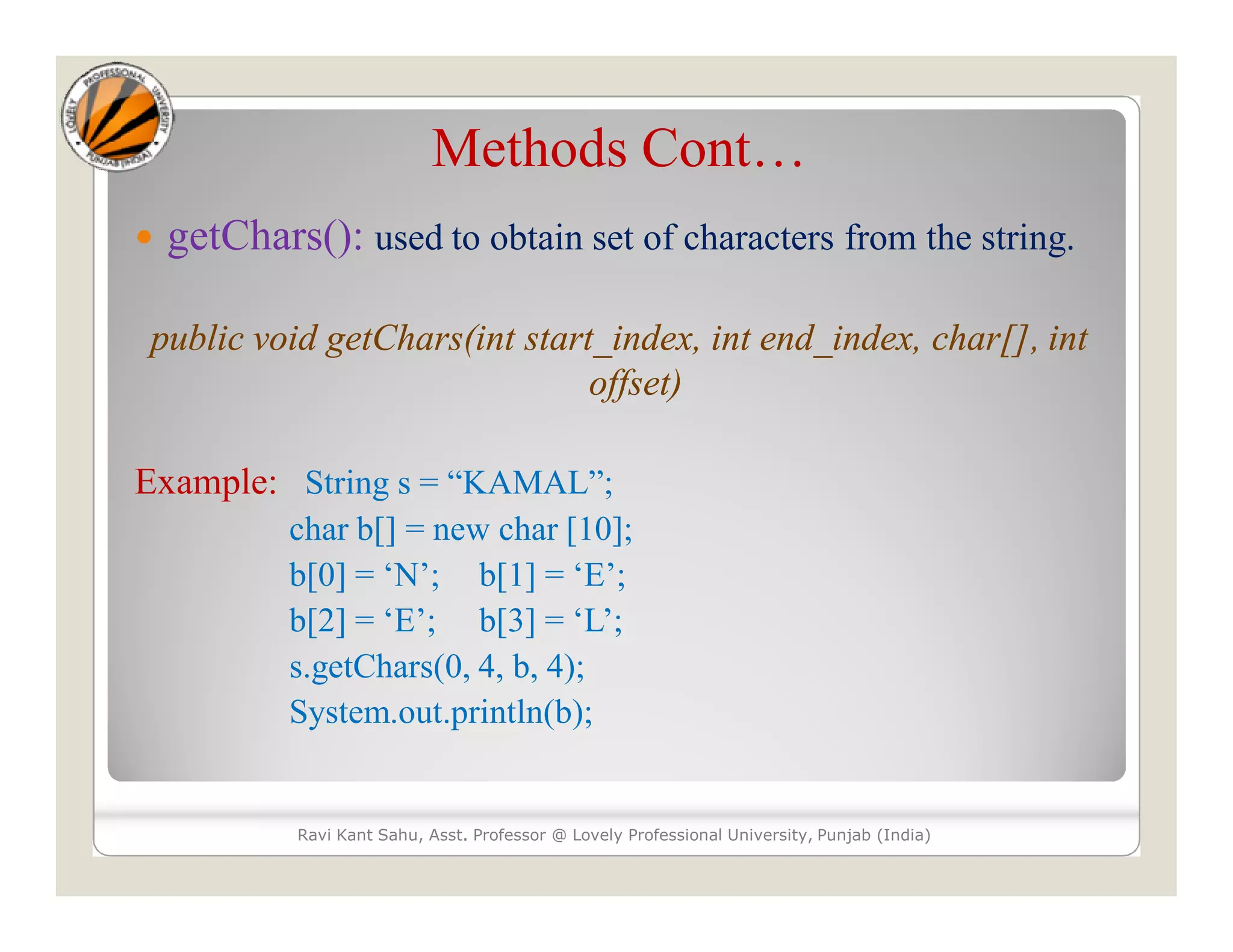 LOVELY PROFESSIONAL UNIVERSITY PUNJAB (INDIA)

Methods Cont…

• getChars(): used to obtain set of characters from the string.

public void getChars(int start_index, int end_index, char[], int offset)

Example: String s = “KAMAL”;
char b[] = new char [10];
b[0] = ‘N’; b[1] = ‘E’;
b[2] = ‘E’; b[3] = ‘L’;
s.getChars(0, 4, b, 4);
System.out.println(b);

Ravi Kant Sahu, Asst. Professor @ Lovely Professional University, Punjab (India)